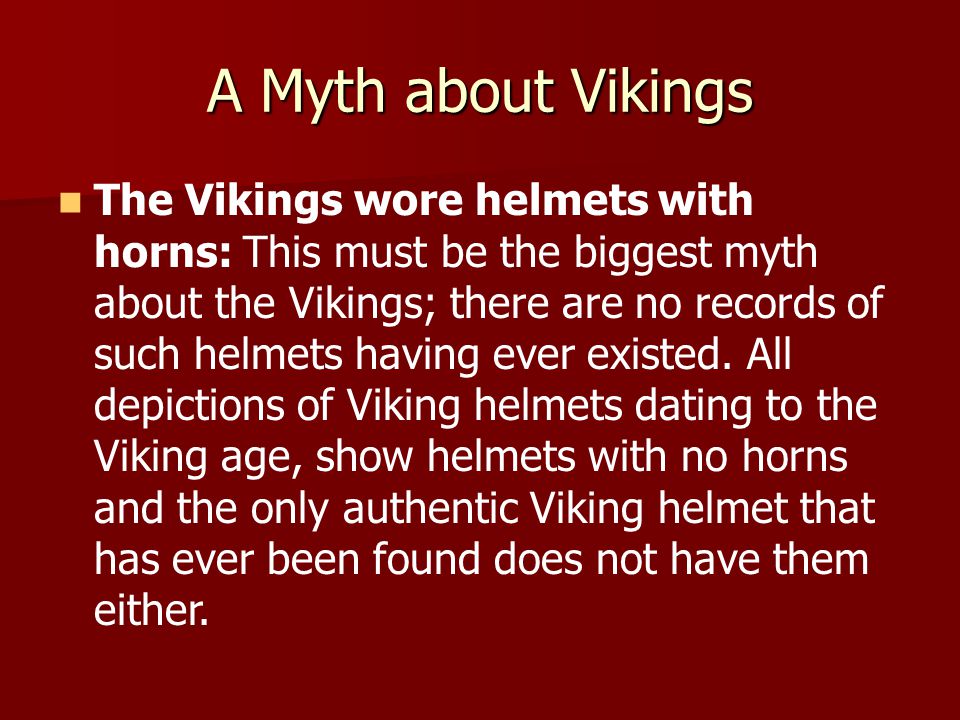 A Myth about Vikings

The Vikings wore helmets with horns: This must be the biggest myth about the Vikings; there are no records of such helmets having ever existed. All depictions of Viking helmets dating to the Viking age, show helmets with no horns and the only authentic Viking helmet that has ever been found does not have them either.